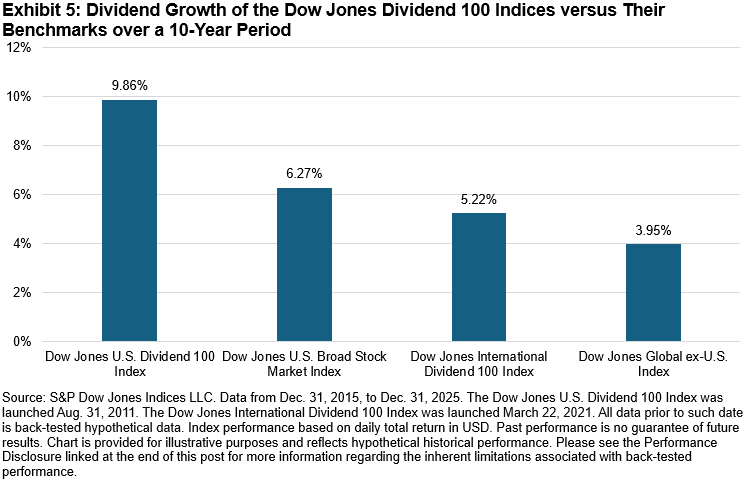 Exhibit 5: Dividend Growth of the Dow Jones Dividend 100 Indices versus Their Benchmarks over a 10-Year Period

12%
10%
8%
6%
4%
2%
0%

9.86%
6.27%
5.22%
3.95%

Dow Jones U.S. Dividend 100 Index
Dow Jones U.S. Broad Stock Market Index
Dow Jones International Dividend 100 Index
Dow Jones Global ex-U.S. Index

Source: S&P Dow Jones Indices LLC. Data from Dec. 31, 2015, to Dec. 31, 2025. The Dow Jones U.S. Dividend 100 Index was launched Aug. 31, 2011. The Dow Jones International Dividend 100 Index was launched March 22, 2021. All data prior to such date is back-tested hypothetical data. Index performance based on daily total return in USD. Past performance is no guarantee of future results. Chart is provided for illustrative purposes and reflects hypothetical historical performance. Please see the Performance Disclosure linked at the end of this post for more information regarding the inherent limitations associated with back-tested performance.